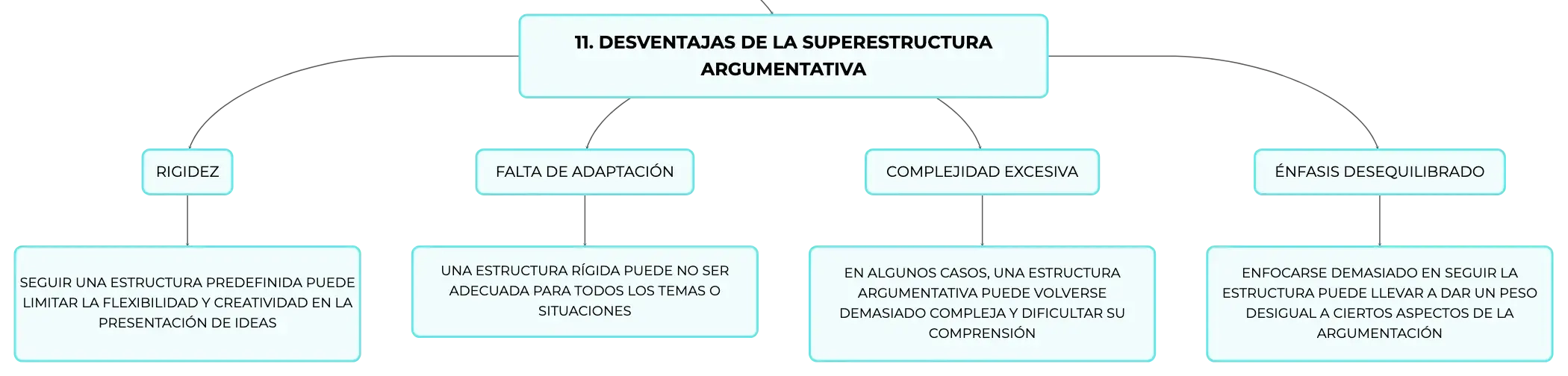 11. DESVENTAJAS DE LA SUPERESTRUCTURA ARGUMENTATIVA

RIGIDEZ

SEGUIR UNA ESTRUCTURA PREDEFINIDA PUEDE LIMITAR LA FLEXIBILIDAD Y CREATIVIDAD EN LA PRESENTACIÓN DE IDEAS

FALTA DE ADAPTACIÓN

UNA ESTRUCTURA RÍGIDA PUEDE NO SER ADECUADA PARA TODOS LOS TEMAS O SITUACIONES

COMPLEJIDAD EXCESIVA

EN ALGUNOS CASOS, UNA ESTRUCTURA ARGUMENTATIVA PUEDE VOLVERSE DEMASIADO COMPLEJA Y DIFICULTAR SU COMPRENSIÓN

ÉNFASIS DESEQUILIBRADO

ENFOCARSE DEMASIADO EN SEGUIR LA ESTRUCTURA PUEDE LLEVAR A DAR UN PESO DESIGUAL A CIERTOS ASPECTOS DE LA ARGUMENTACIÓN